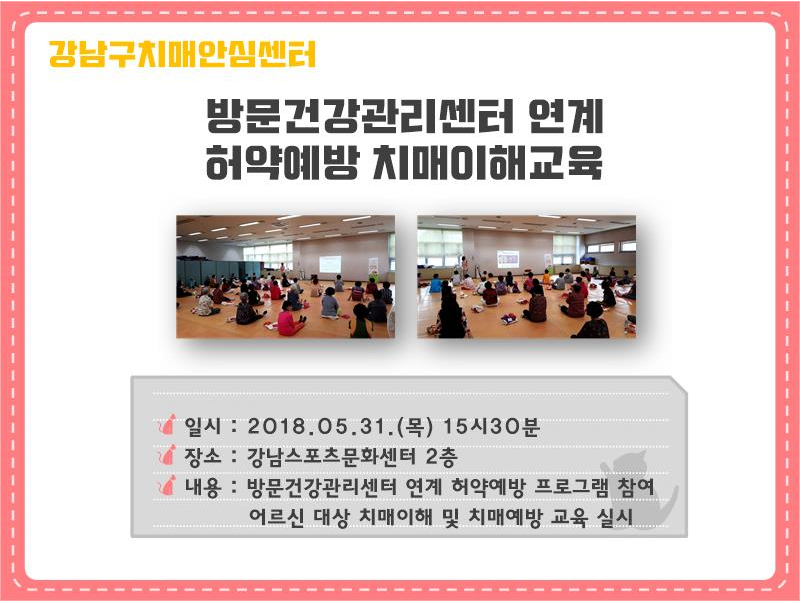 강남구치매안심센터

방문건강관리센터 연계
허약예방 치매이해교육

일시 : 2018.05.31.(목) 15시30분
장소 : 강남스포츠문화센터 2층
내용 : 방문건강관리센터 연계 허약예방 프로그램 참여 어르신 대상 치매이해 및 치매예방 교육 실시